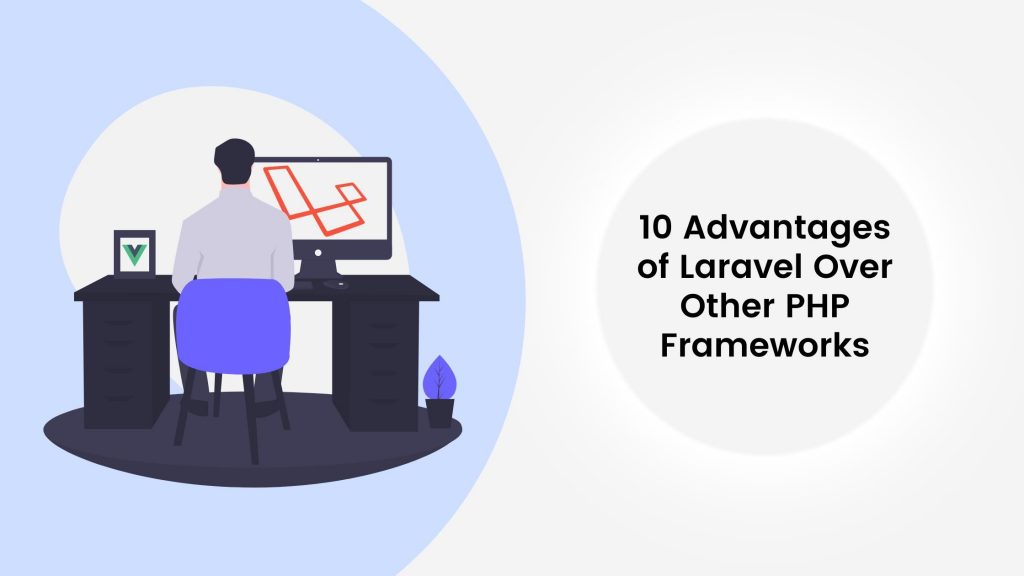 10 Advantages of Laravel Over Other PHP Frameworks